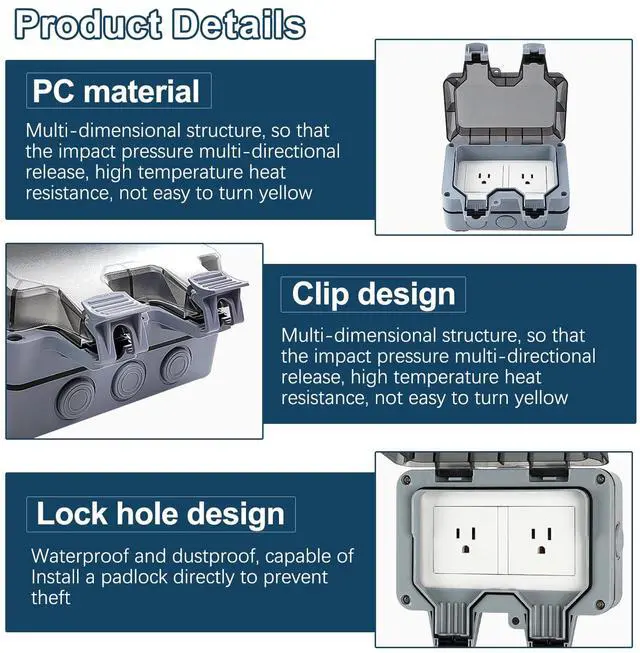 Product Details

PC material

Multi-dimensional structure, so that the impact pressure multi-directional release, high temperature heat resistance, not easy to turn yellow

Clip design

Multi-dimensional structure, so that the impact pressure multi-directional release, high temperature heat resistance, not easy to turn yellow

Lock hole design

Waterproof and dustproof, capable of Install a padlock directly to prevent theft